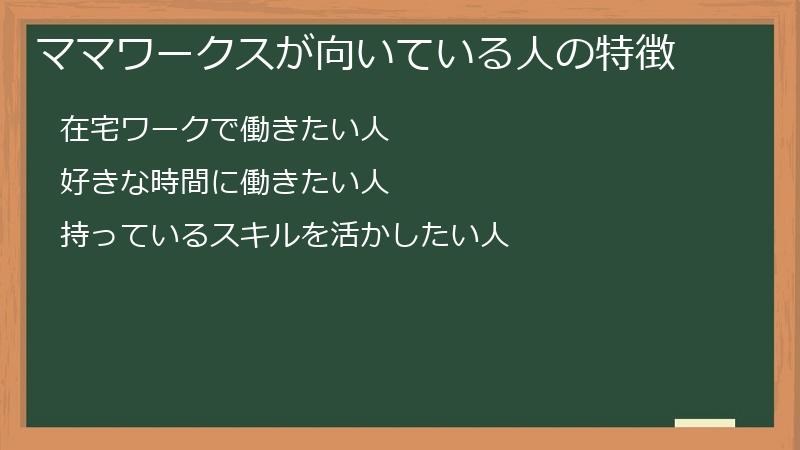 ママワークスが向いている人の特徴

在宅ワークで働きたい人

好きな時間に働きたい人

持っているスキルを活かしたい人